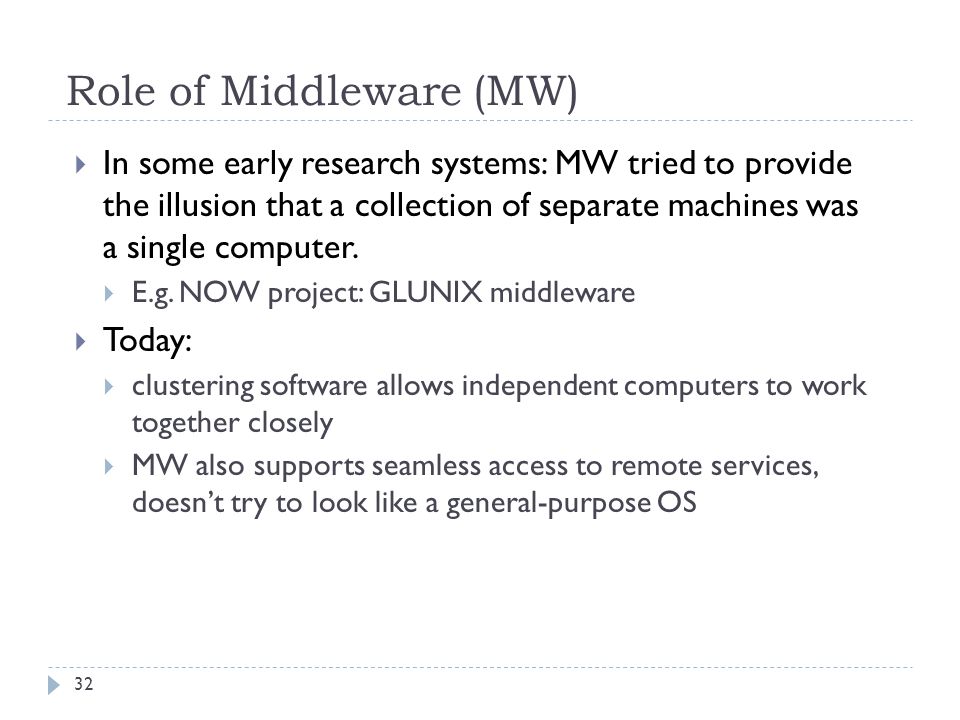 Role of Middleware (MW)

In some early research systems: MW tried to provide the illusion that a collection of separate machines was a single computer.

E.g. NOW project: GLUNIX middleware

Today:

clustering software allows independent computers to work together closely

MW also supports seamless access to remote services, doesn't try to look like a general-purpose OS

32